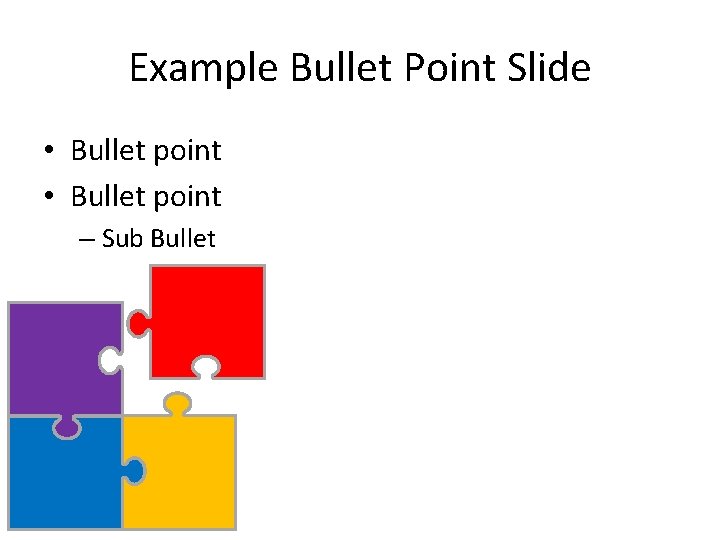 Example Bullet Point Slide

• Bullet point
• Bullet point
– Sub Bullet